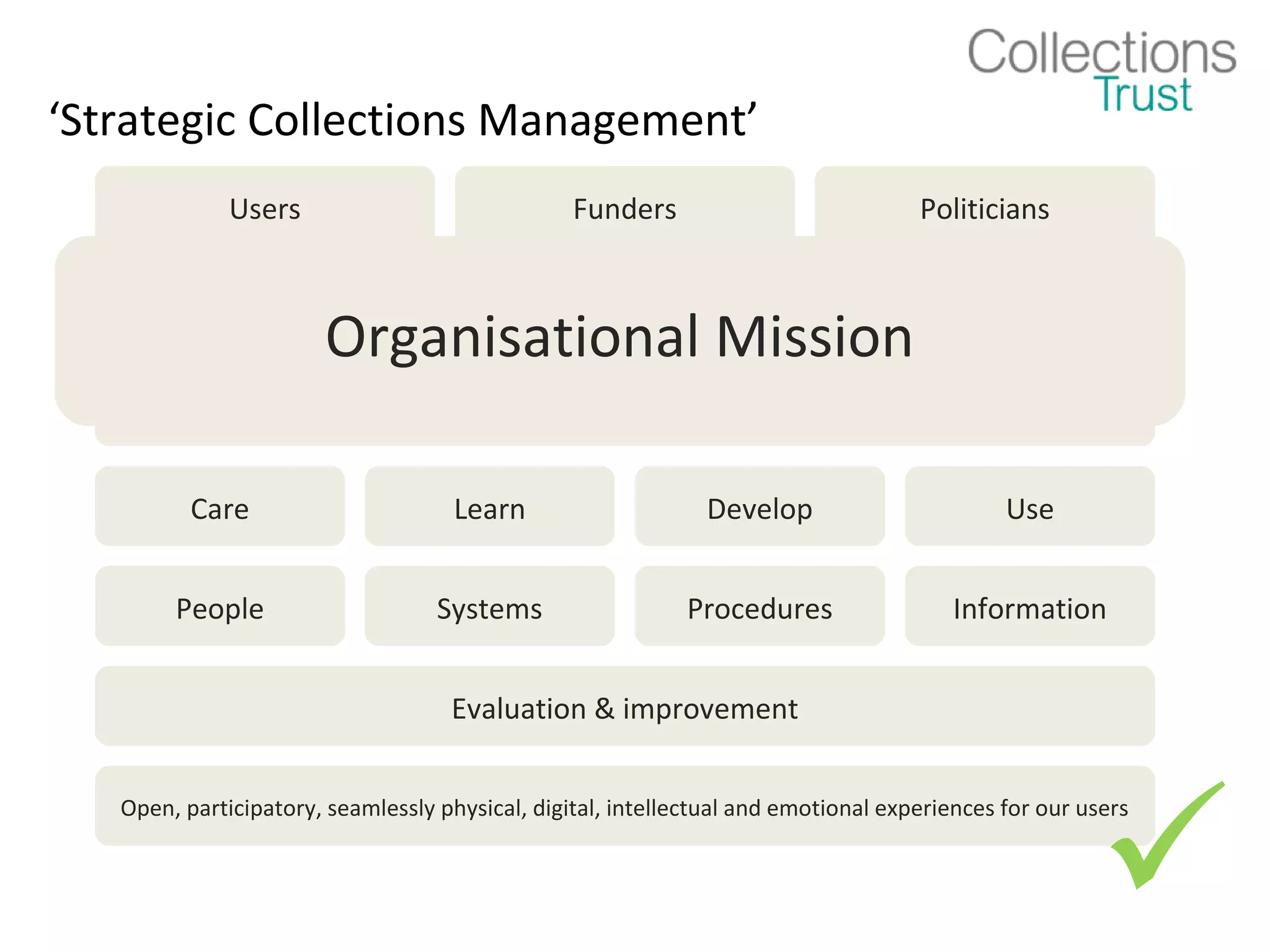 Collections Trust

‘Strategic Collections Management’

Users

Funders

Politicians

Organisational Mission

Care

Learn

Develop

Use

People

Systems

Procedures

Information

Evaluation & improvement

Open, participatory, seamlessly physical, digital, intellectual and emotional experiences for our users